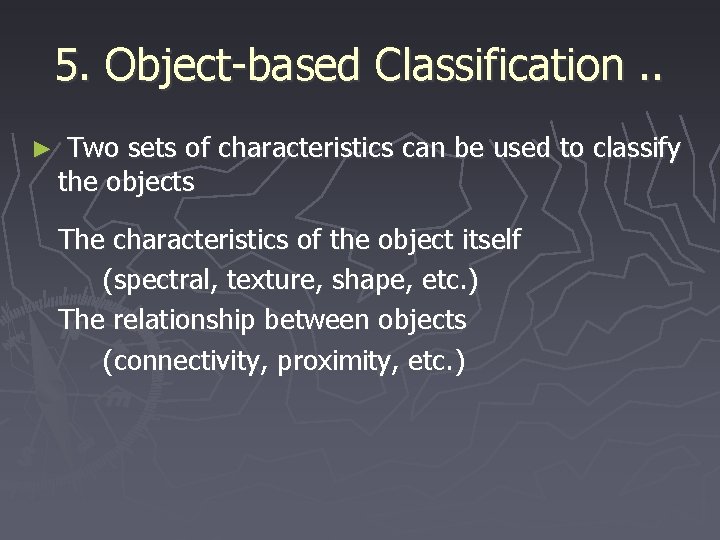 5. Object-based Classification ..

► Two sets of characteristics can be used to classify the objects

The characteristics of the object itself
(spectral, texture, shape, etc.)
The relationship between objects
(connectivity, proximity, etc.)